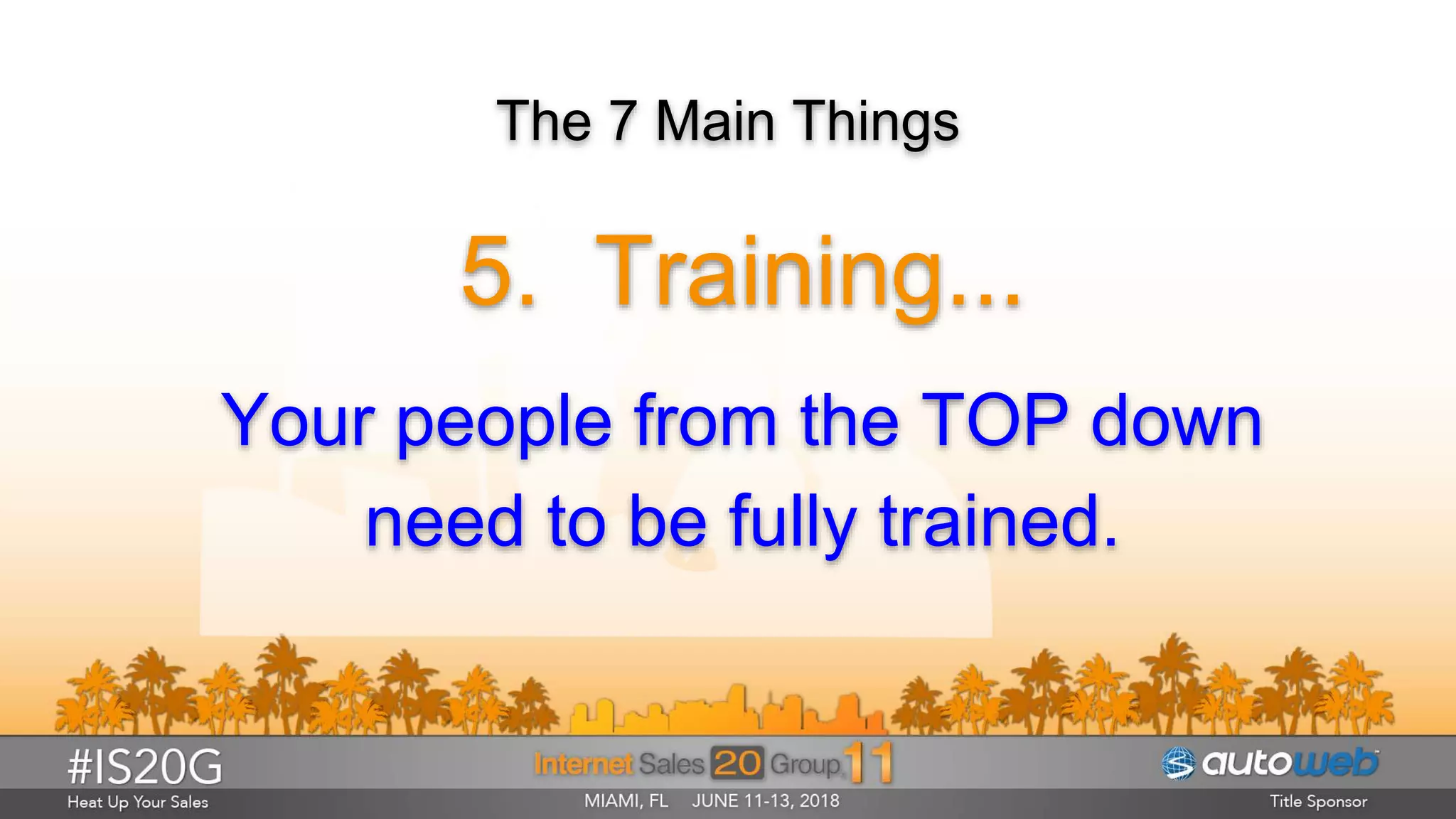 The 7 Main Things

5. Training...

Your people from the TOP down need to be fully trained.

#IS20G
Heat Up Your Sales

Internet Sales 20 Group 11
MIAMI, FL JUNE 11-13, 2018

autoweb
Title Sponsor